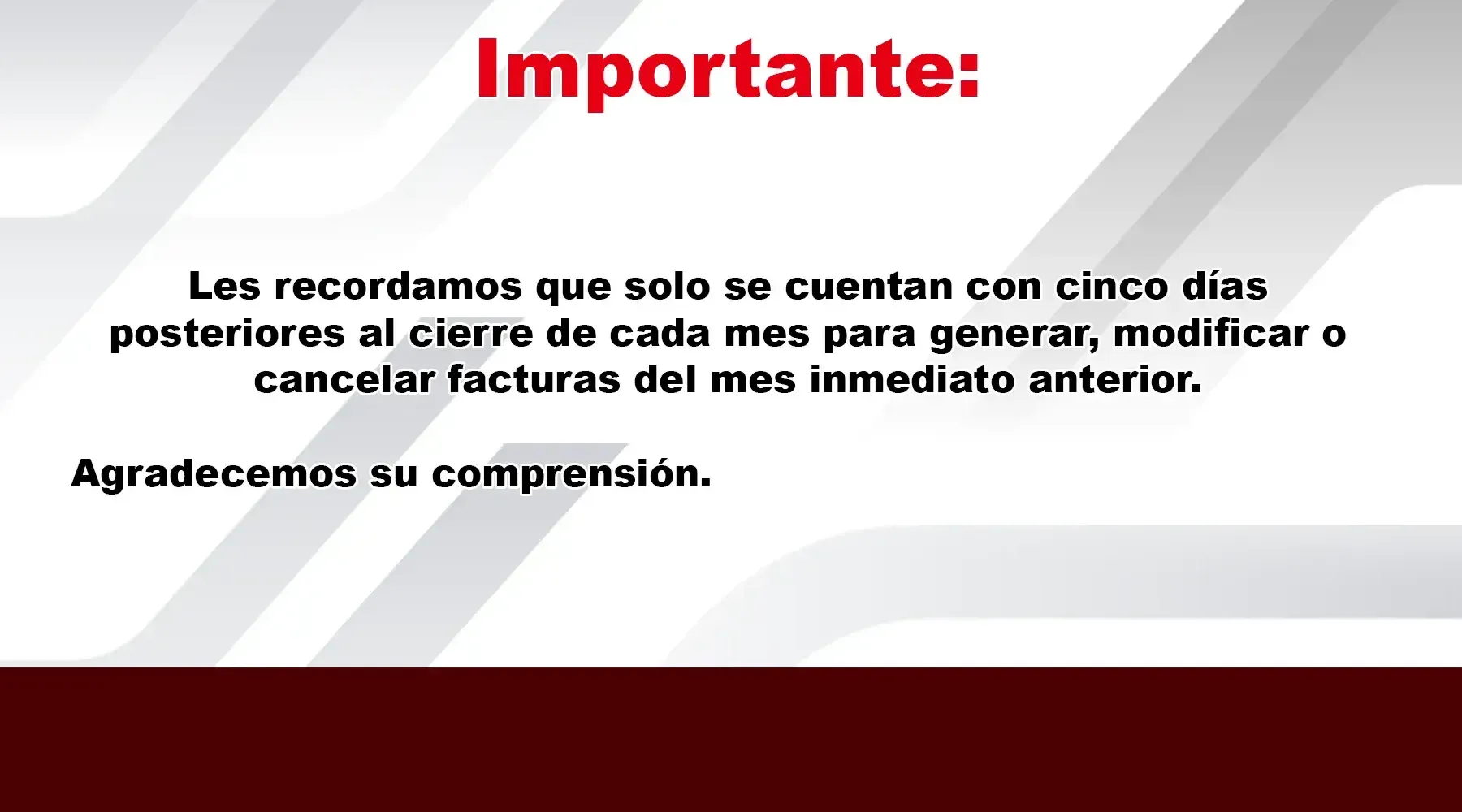 Importante:

Les recordamos que solo se cuentan con cinco días posteriores al cierre de cada mes para generar, modificar o cancelar facturas del mes inmediato anterior.

Agradecemos su comprensión.